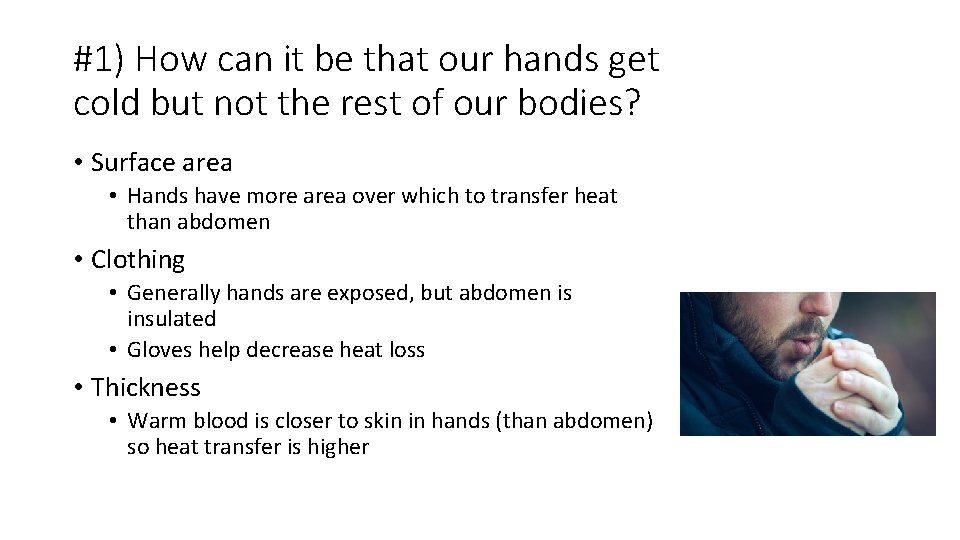 #1) How can it be that our hands get cold but not the rest of our bodies?

• Surface area
  • Hands have more area over which to transfer heat than abdomen
• Clothing
  • Generally hands are exposed, but abdomen is insulated
  • Gloves help decrease heat loss
• Thickness
  • Warm blood is closer to skin in hands (than abdomen) so heat transfer is higher